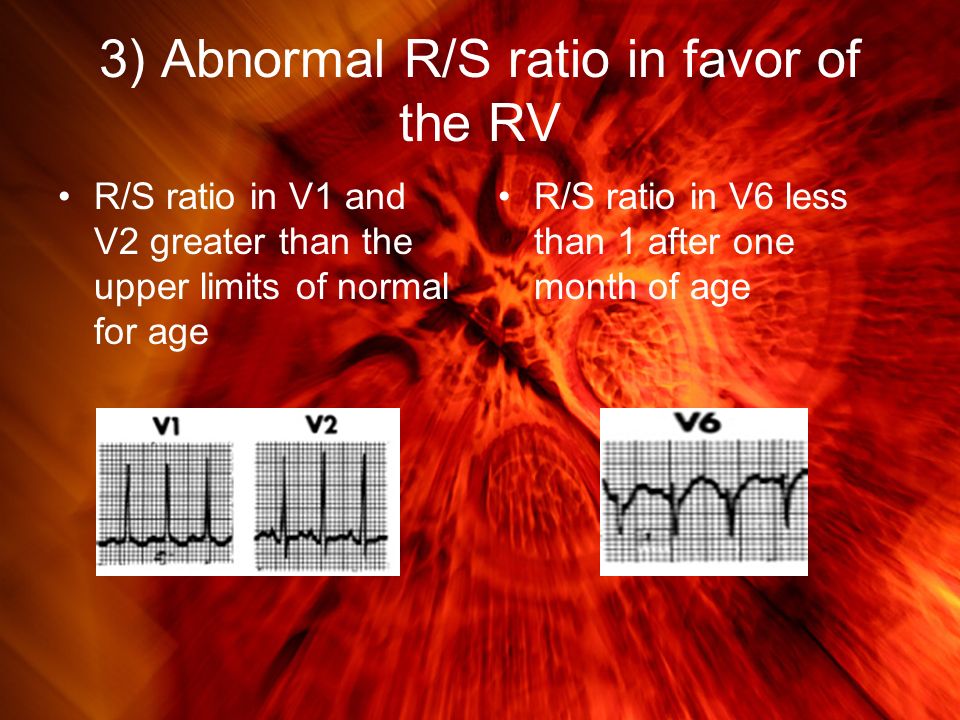 3) Abnormal R/S ratio in favor of the RV

• R/S ratio in V1 and V2 greater than the upper limits of normal for age

V1

V2

• R/S ratio in V6 less than 1 after one month of age

V6